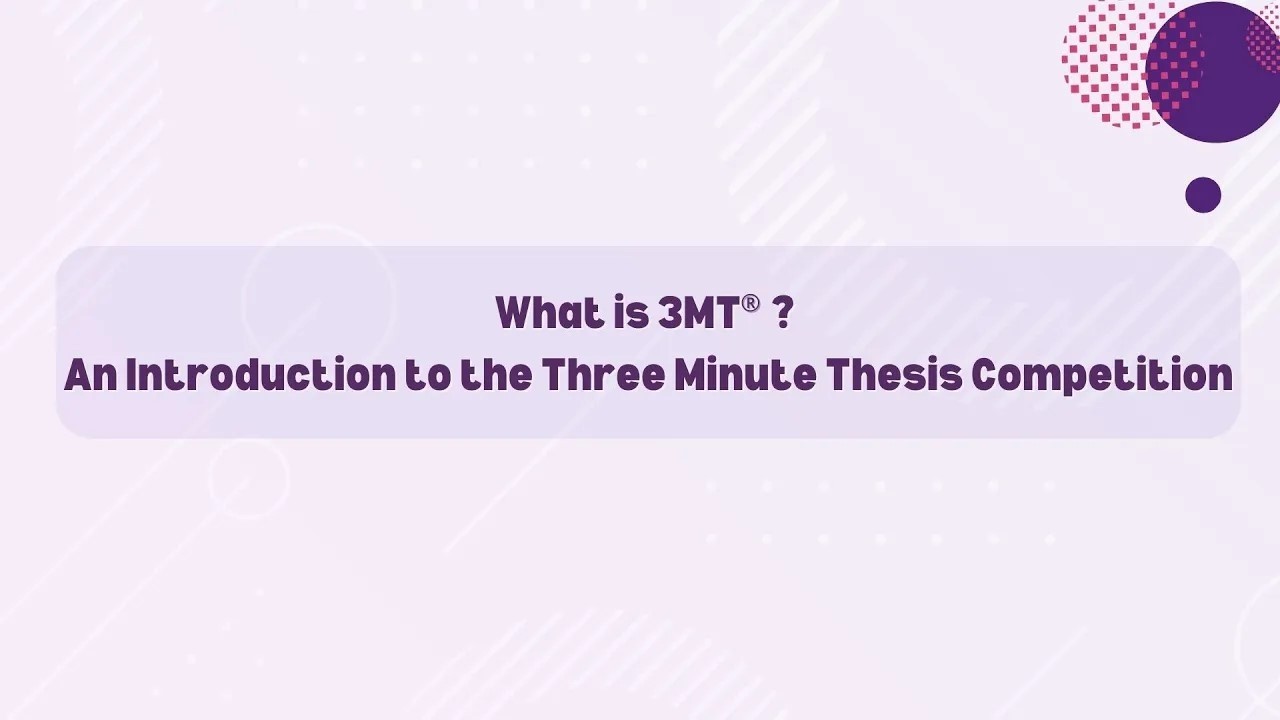 What is 3MT® ?
An Introduction to the Three Minute Thesis Competition